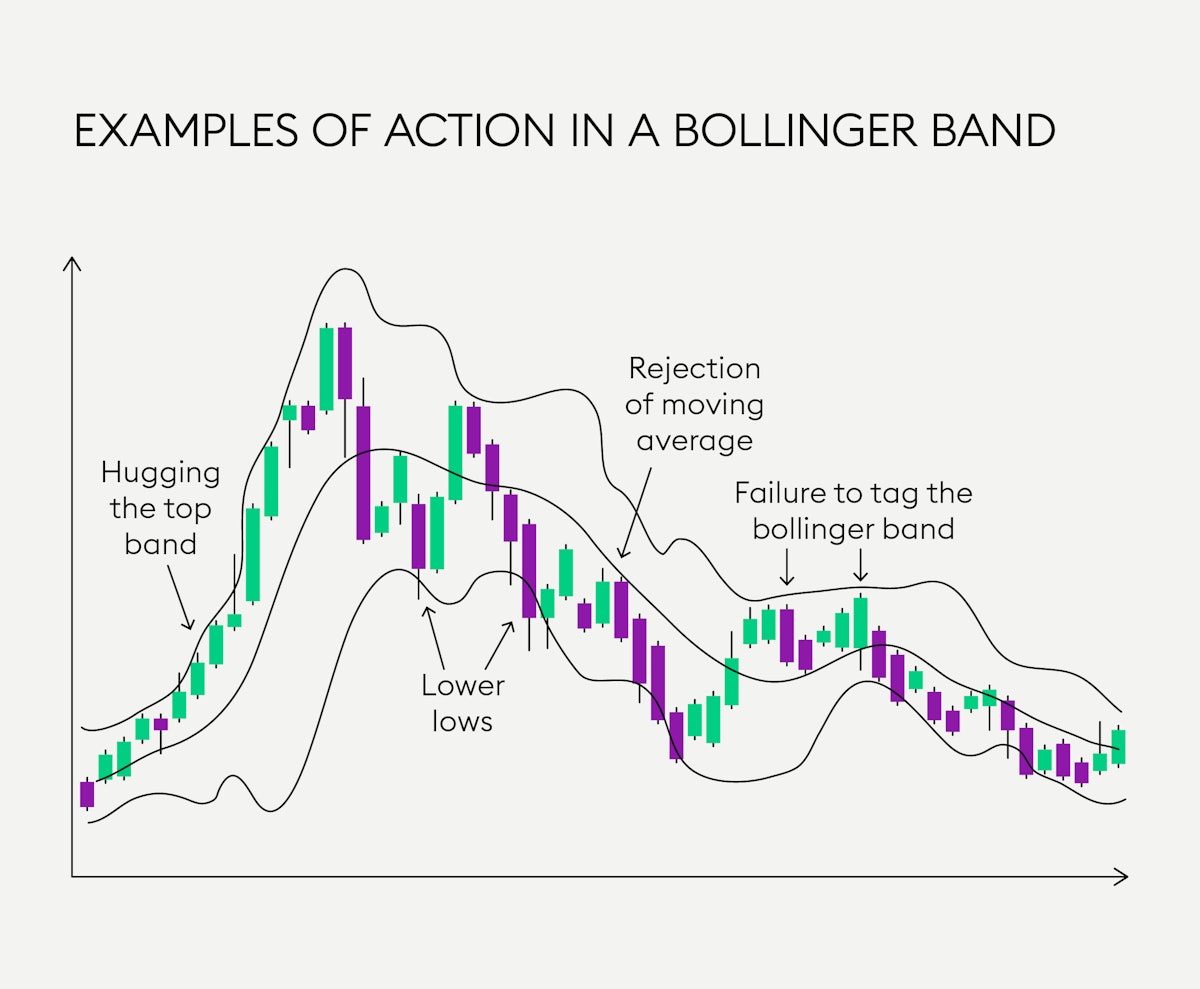 EXAMPLES OF ACTION IN A BOLLINGER BAND

Hugging the top band

Rejection of moving average

Failure to tag the bollinger band

Lower lows